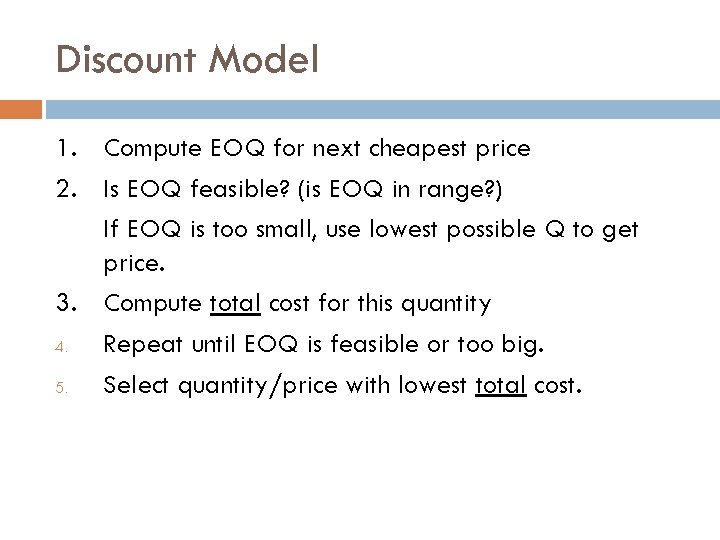 Discount Model

1. Compute EOQ for next cheapest price
2. Is EOQ feasible? (is EOQ in range?)
If EOQ is too small, use lowest possible Q to get price.
3. Compute total cost for this quantity
4. Repeat until EOQ is feasible or too big.
5. Select quantity/price with lowest total cost.